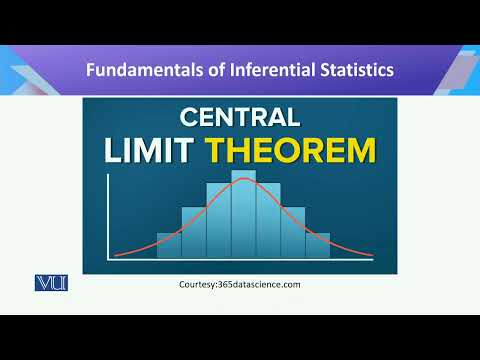 Fundamentals of Inferential Statistics

CENTRAL
LIMIT THEOREM

VU

Courtesy:365datascience.com